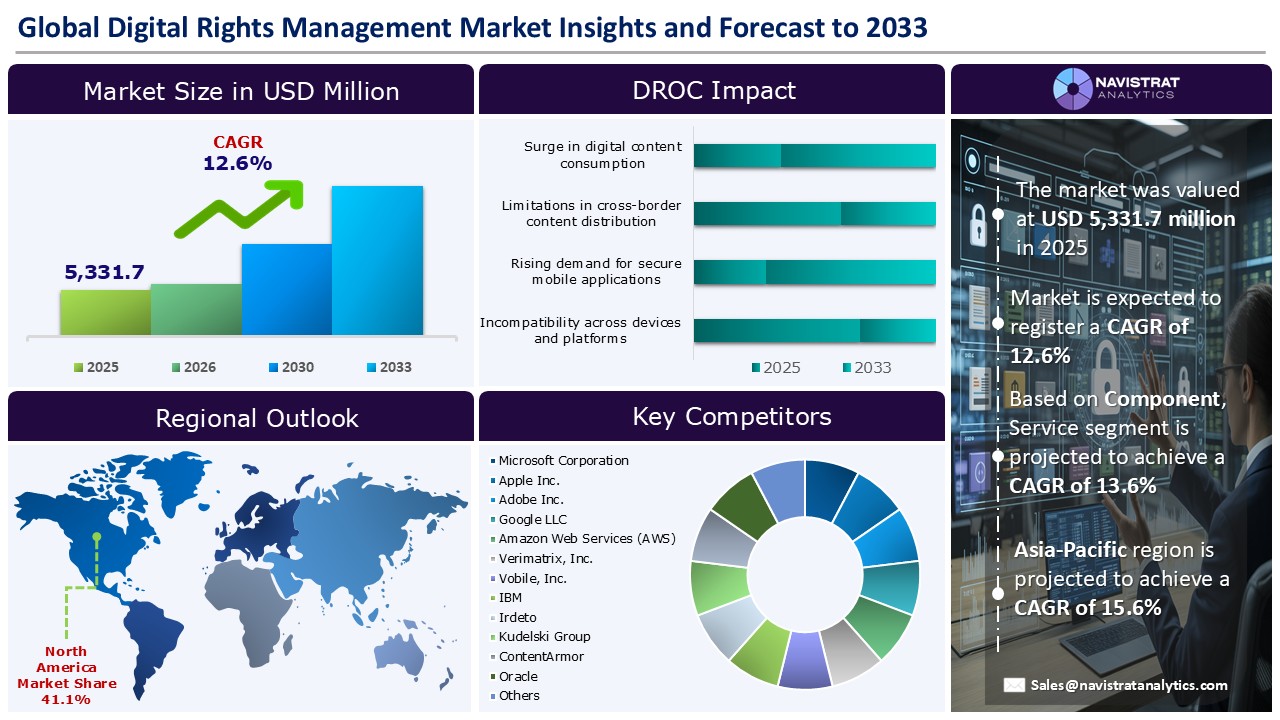 Global Digital Rights Management Market Insights and Forecast to 2033

Market Size in USD Million

CAGR
12.6%

5,331.7

2025
2026
2030
2033

DROC Impact

Surge in digital content consumption

Limitations in cross-border content distribution

Rising demand for secure mobile applications

Incompatibility across devices and platforms

2025
2033

NAVISTRAT ANALYTICS

The market was valued at USD 5,331.7 million in 2025

Market is expected to register a CAGR of 12.6%

Based on Component, Service segment is projected to achieve a CAGR of 13.6%

Asia-Pacific region is projected to achieve a CAGR of 15.6%

Sales@navistratanalytics.com

Regional Outlook

North America Market Share 41.1%

Key Competitors

Microsoft Corporation
Apple Inc.
Adobe Inc.
Google LLC
Amazon Web Services (AWS)
Verimatrix, Inc.
Vobile, Inc.
IBM
Irdeto
Kudelski Group
ContentArmor
Oracle
Others